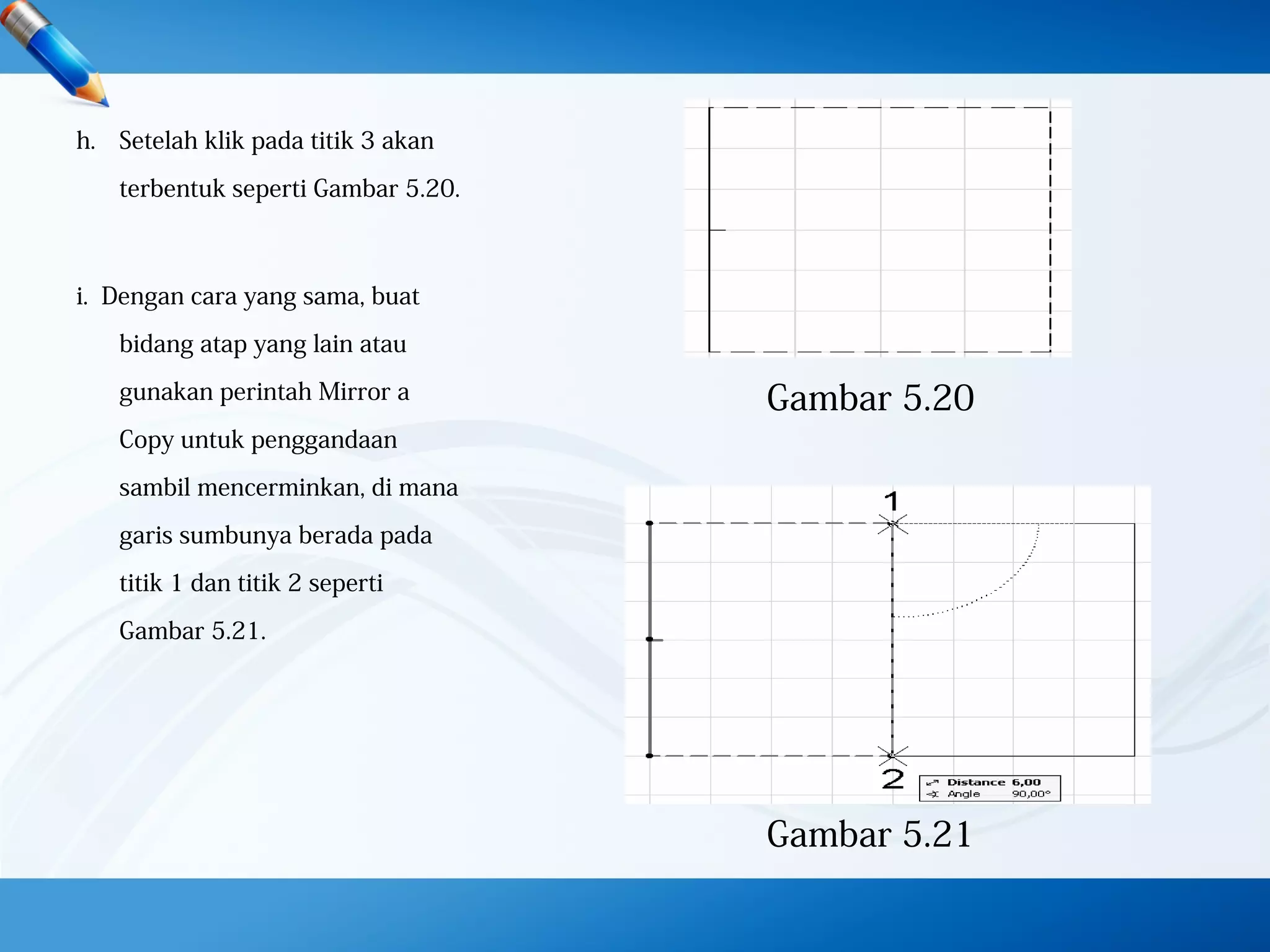 h. Setelah klik pada titik 3 akan terbentuk seperti Gambar 5.20.

i. Dengan cara yang sama, buat bidang atap yang lain atau gunakan perintah Mirror a Copy untuk penggandaan sambil mencerminkan, di mana garis sumbunya berada pada titik 1 dan titik 2 seperti Gambar 5.21.

Gambar 5.20

1

2

Distance 6,00
Angle 90,00°

Gambar 5.21